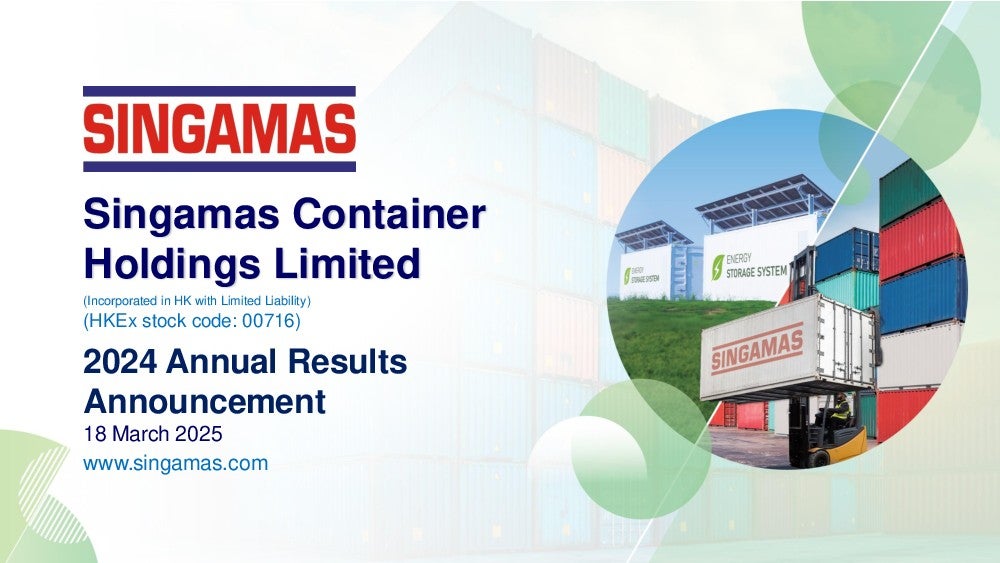 SINGAMAS

Singamas Container Holdings Limited

(Incorporated in HK with Limited Liability)

(HKEx stock code: 00716)

2024 Annual Results Announcement

18 March 2025

www.singamas.com

ENERGY STORAGE SYSTEM

ENERGY STORAGE SYSTEM

SINGAMAS